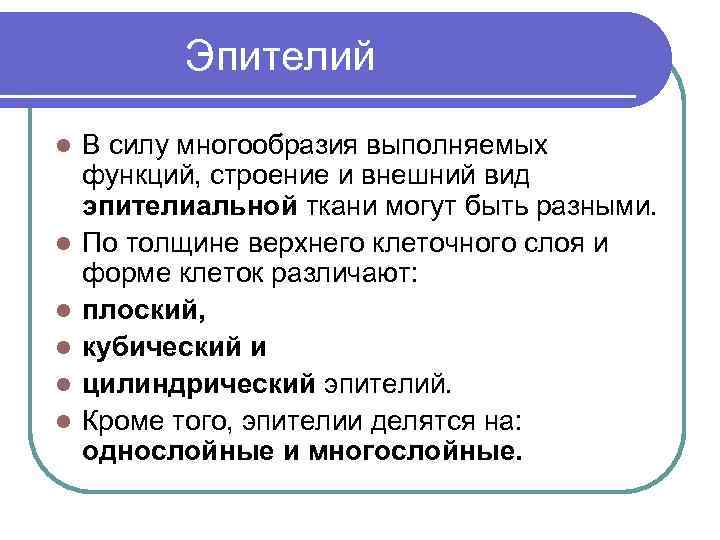 Эпителий

- В силу многообразия выполняемых функций, строение и внешний вид эпителиальной ткани могут быть разными.
- По толщине верхнего клеточного слоя и форме клеток различают:
- плоский,
- кубический и
- цилиндрический эпителий.
- Кроме того, эпителии делятся на: однослойные и многослойные.